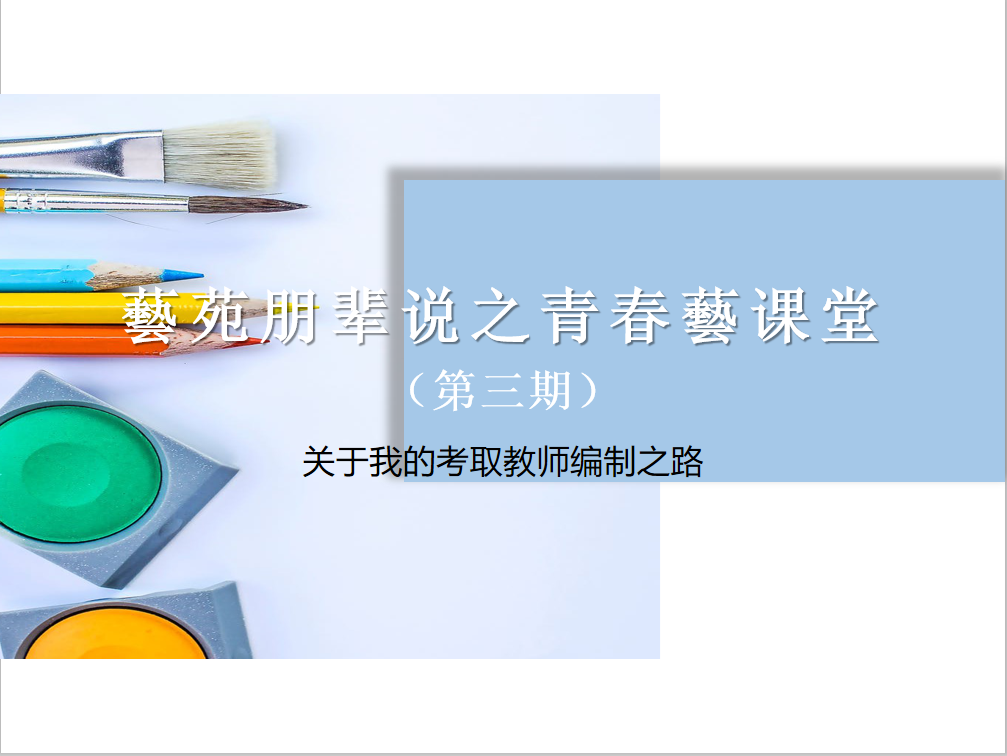 藝苑朋辈说之青春藝课堂

（第三期）

关于我的考取教师编制之路